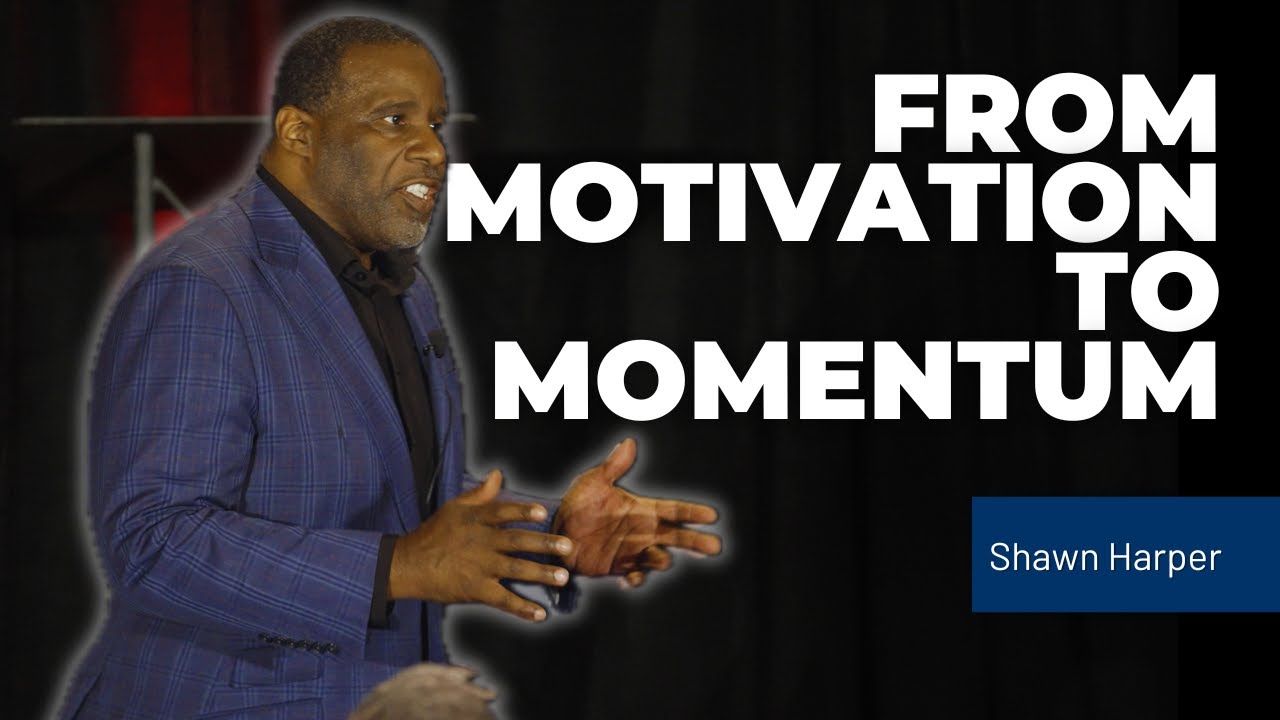 FROM MOTIVATION TO MOMENTUM

Shawn Harper